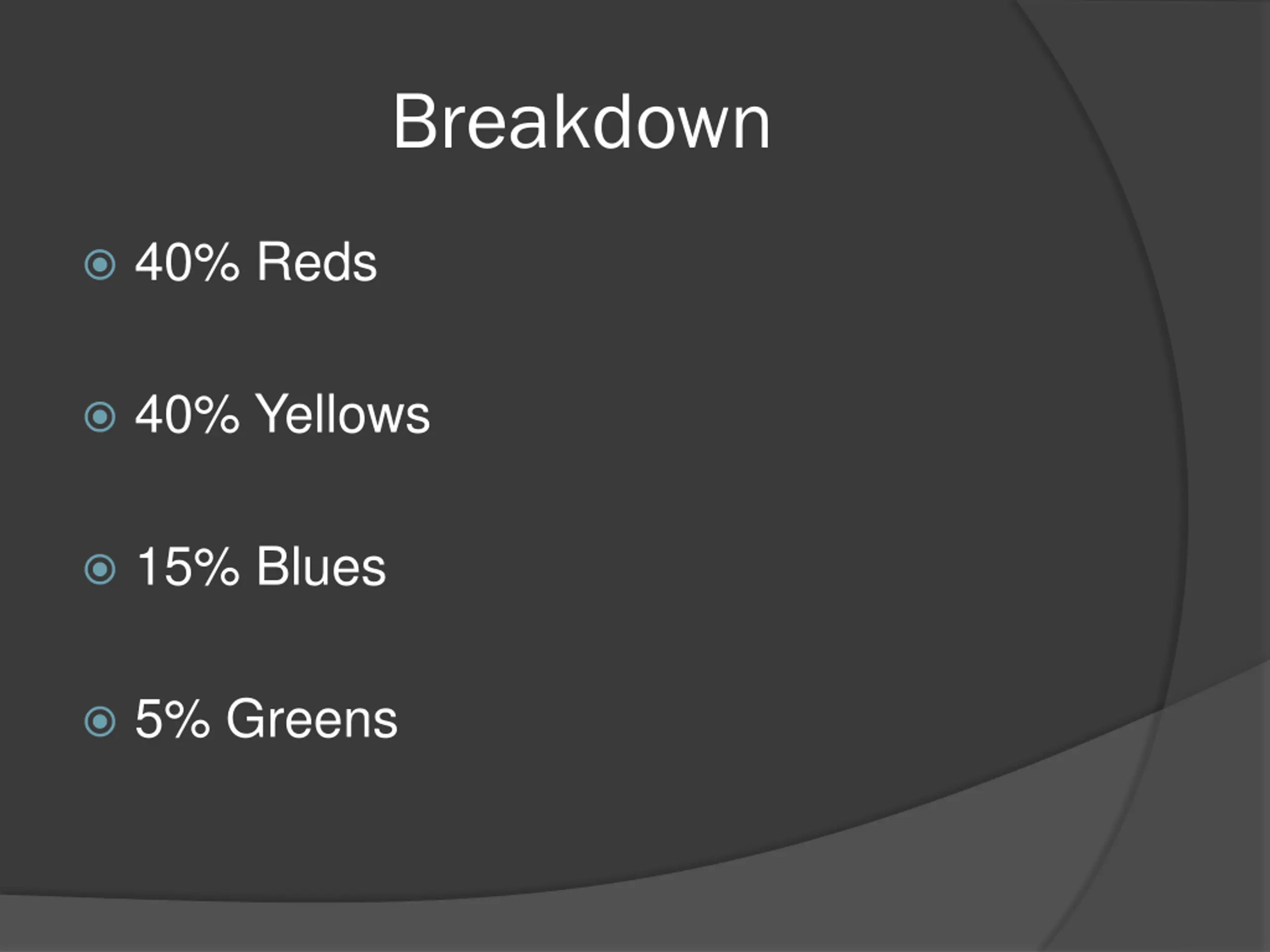 Breakdown

40% Reds

40% Yellows

15% Blues

5% Greens